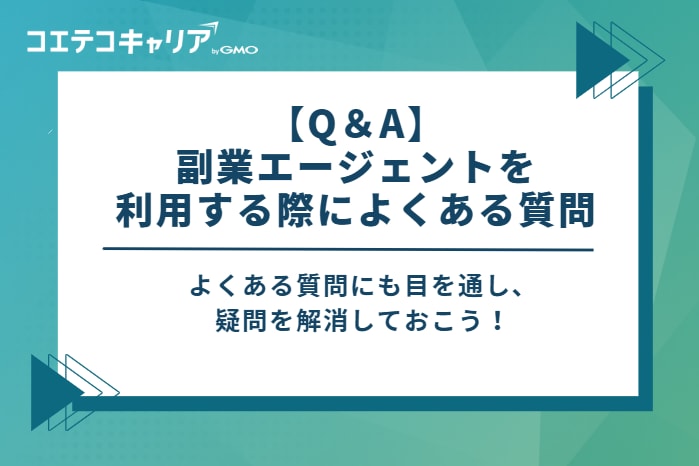 コエテコキャリア by GMO

【Q＆A】
副業エージェントを
利用する際によくある質問

よくある質問にも目を通し、
疑問を解消しておこう！